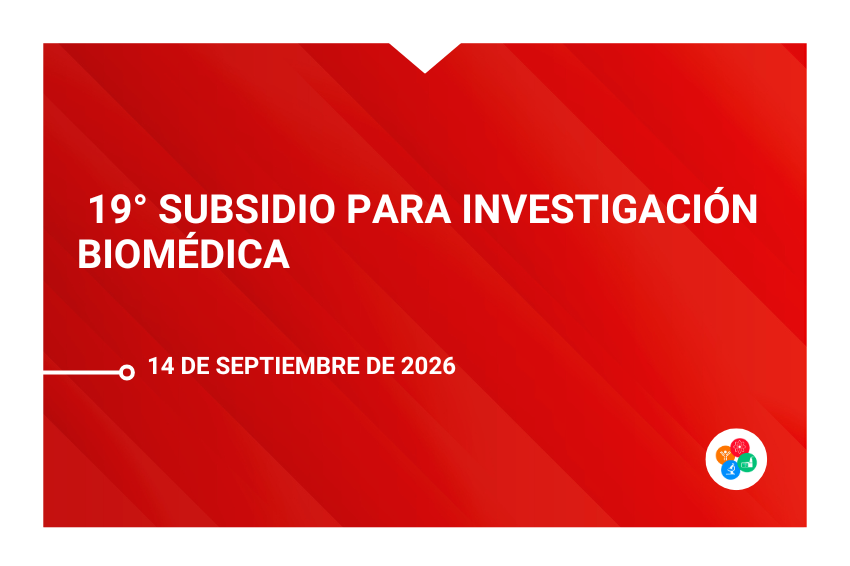 19° SUBSIDIO PARA INVESTIGACIÓN BIOMÉDICA

14 DE SEPTIEMBRE DE 2026